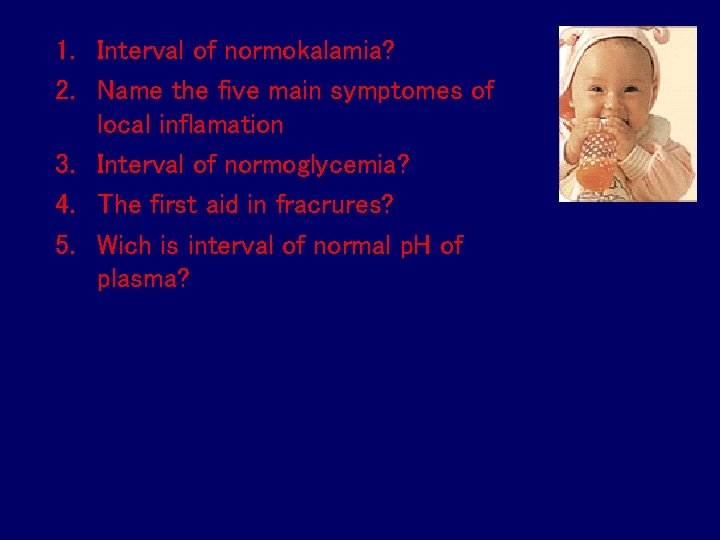 1. Interval of normokalamia?
2. Name the five main symptomes of local inflamation
3. Interval of normoglycemia?
4. The first aid in fracrures?
5. Wich is interval of normal pH of plasma?